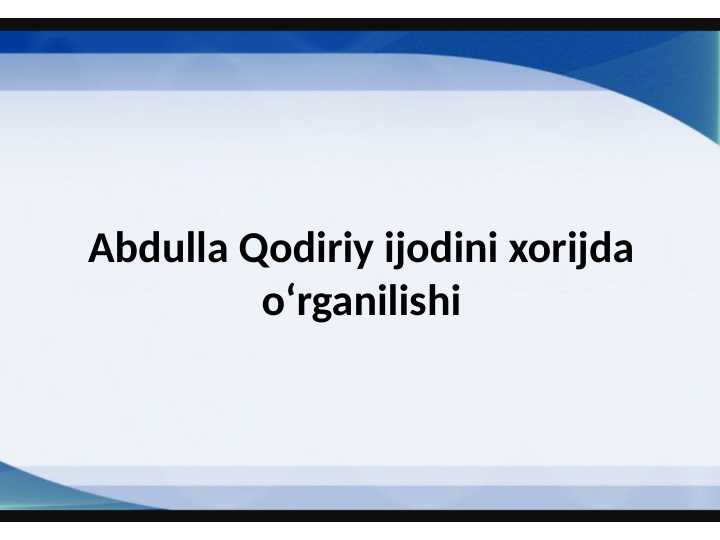 Abdulla Qodiriy ijodini xorijda o‘rganilishi